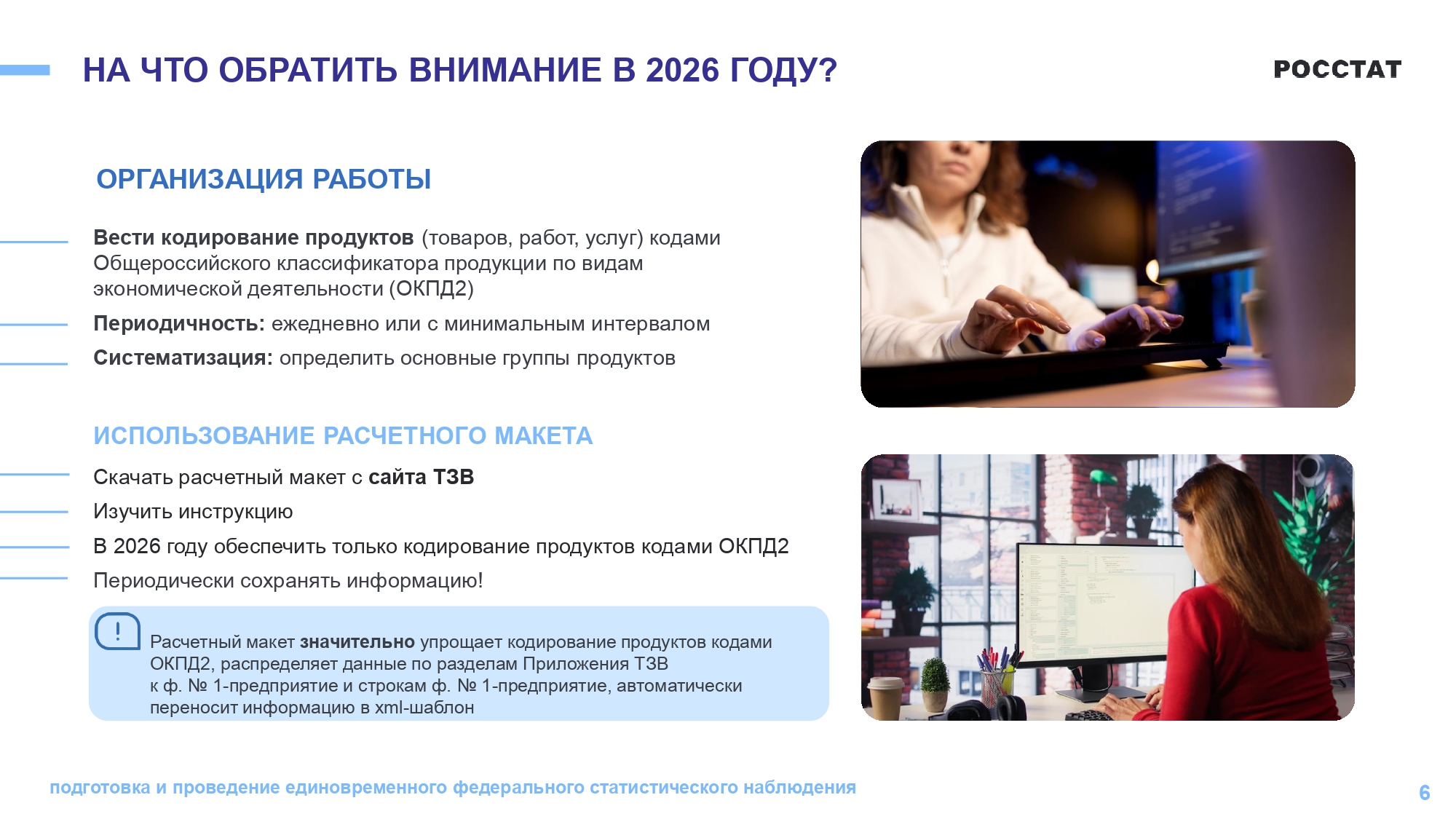 НА ЧТО ОБРАТИТЬ ВНИМАНИЕ В 2026 ГОДУ?

РОССТАТ

ОРГАНИЗАЦИЯ РАБОТЫ

Вести кодирование продуктов (товаров, работ, услуг) кодами Общероссийского классификатора продукции по видам экономической деятельности (ОКПД2)

Периодичность: ежедневно или с минимальным интервалом

Систематизация: определить основные группы продуктов

ИСПОЛЬЗОВАНИЕ РАСЧЕТНОГО МАКЕТА

Скачать расчетный макет с сайта ТЗВ

Изучить инструкцию

В 2026 году обеспечить только кодирование продуктов кодами ОКПД2

Периодически сохранять информацию!

!

Расчетный макет значительно упрощает кодирование продуктов кодами ОКПД2, распределяет данные по разделам Приложения ТЗВ к ф. № 1-предприятие и строкам ф. № 1-предприятие, автоматически переносит информацию в xml-шаблон

подготовка и проведение единовременного федерального статистического наблюдения

6